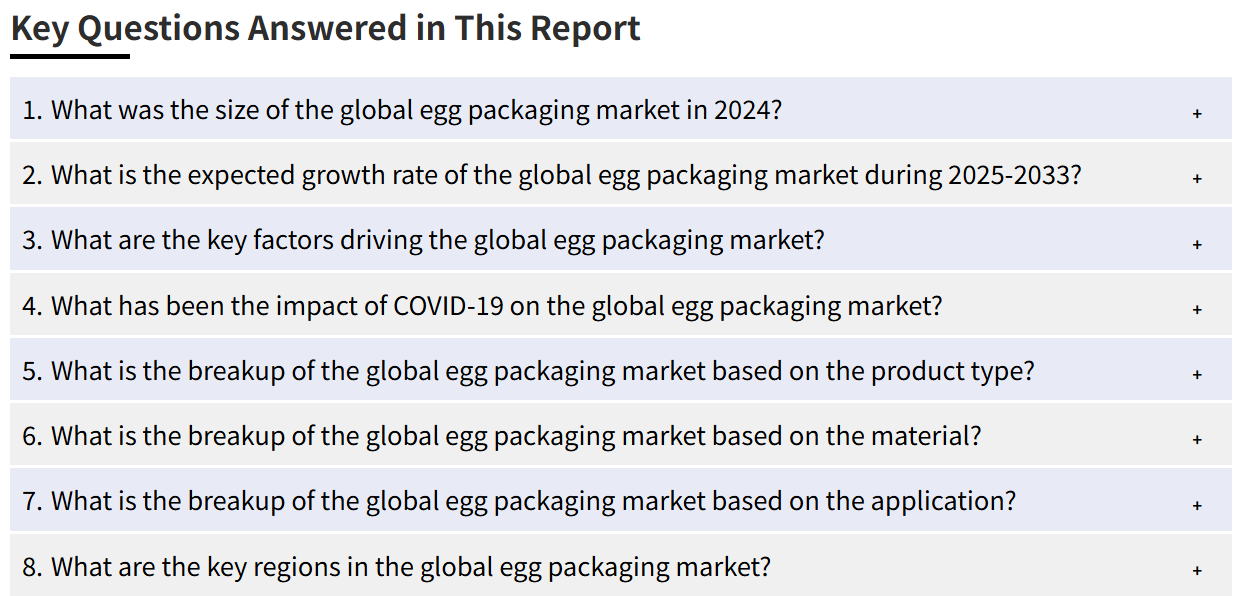 Key Questions Answered in This Report

1. What was the size of the global egg packaging market in 2024? +

2. What is the expected growth rate of the global egg packaging market during 2025-2033? +

3. What are the key factors driving the global egg packaging market? +

4. What has been the impact of COVID-19 on the global egg packaging market? +

5. What is the breakup of the global egg packaging market based on the product type? +

6. What is the breakup of the global egg packaging market based on the material? +

7. What is the breakup of the global egg packaging market based on the application? +

8. What are the key regions in the global egg packaging market? +